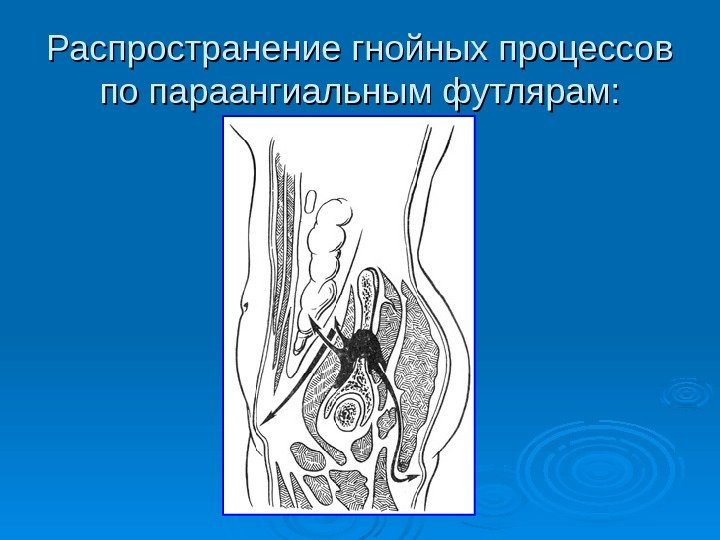 Распространение гнойных процессов по параангиальным футлярам: